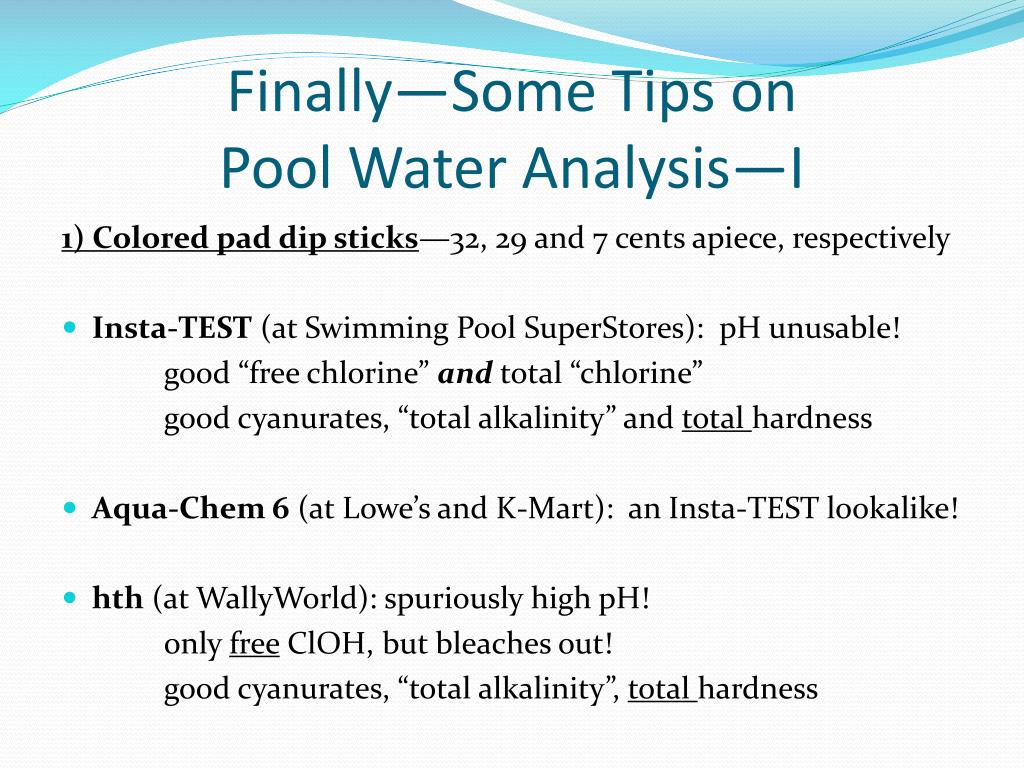 Finally—Some Tips on
Pool Water Analysis—I

1) Colored pad dip sticks—32, 29 and 7 cents apiece, respectively

Insta-TEST (at Swimming Pool SuperStores): pH unusable!
good “free chlorine” and total “chlorine”
good cyanurates, “total alkalinity” and total hardness

Aqua-Chem 6 (at Lowe’s and K-Mart): an Insta-TEST lookalike!

hth (at WallyWorld): spuriously high pH!
only free ClOH, but bleaches out!
good cyanurates, “total alkalinity”, total hardness